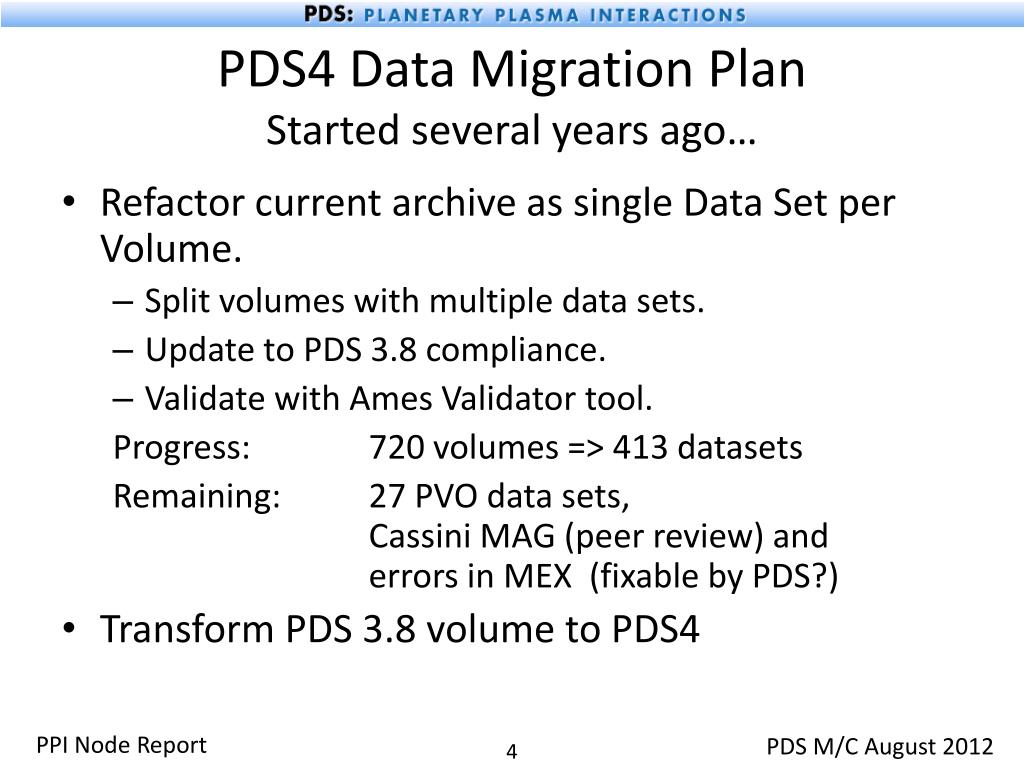 PDS: PLANETARY PLASMA INTERACTIONS

PDS4 Data Migration Plan
Started several years ago…

• Refactor current archive as single Data Set per Volume.
– Split volumes with multiple data sets.
– Update to PDS 3.8 compliance.
– Validate with Ames Validator tool.
Progress: 720 volumes => 413 datasets
Remaining: 27 PVO data sets, Cassini MAG (peer review) and errors in MEX (fixable by PDS?)
• Transform PDS 3.8 volume to PDS4

PPI Node Report
4
PDS M/C August 2012